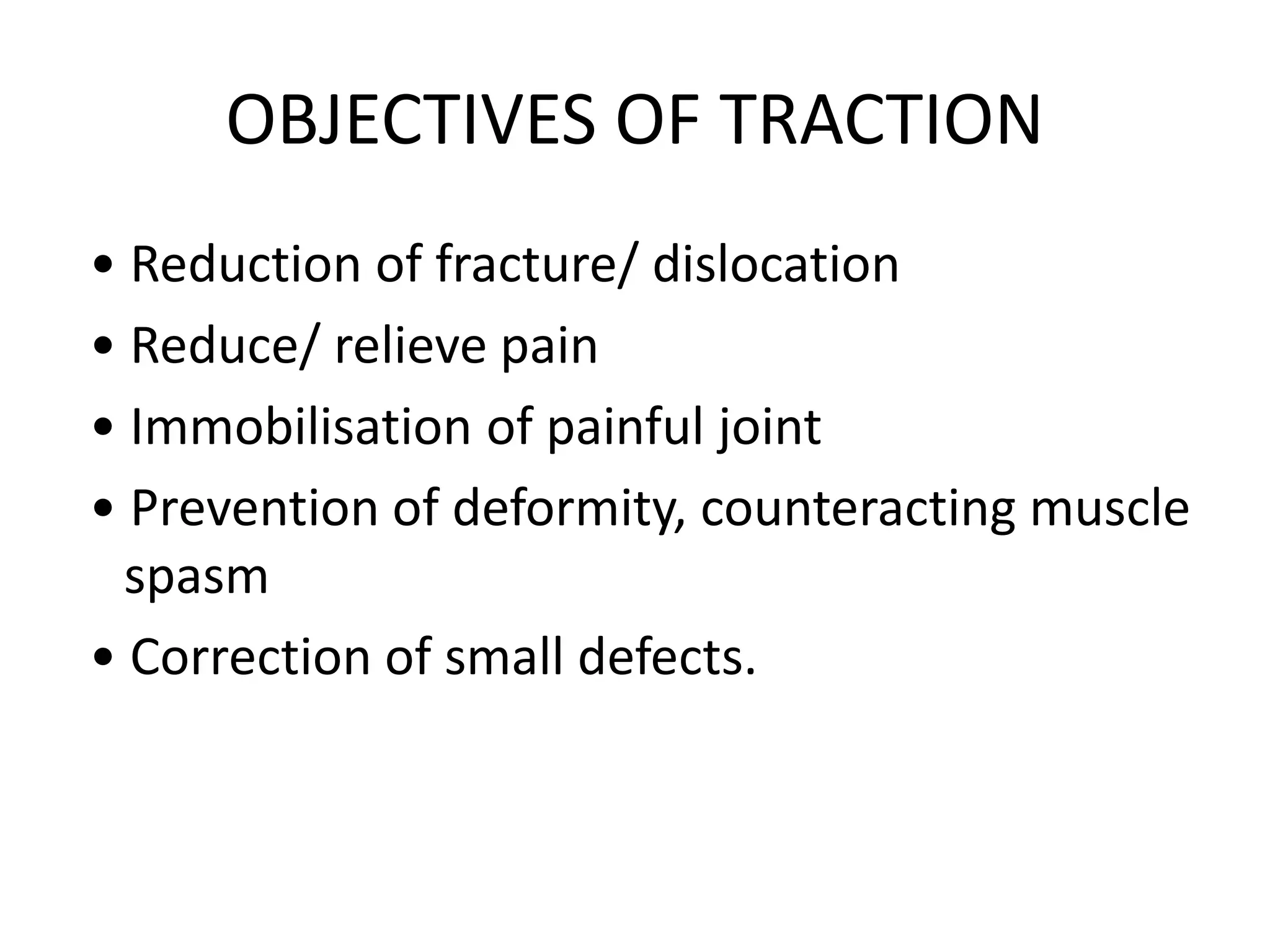 OBJECTIVES OF TRACTION

• Reduction of fracture/ dislocation
• Reduce/ relieve pain
• Immobilisation of painful joint
• Prevention of deformity, counteracting muscle spasm
• Correction of small defects.